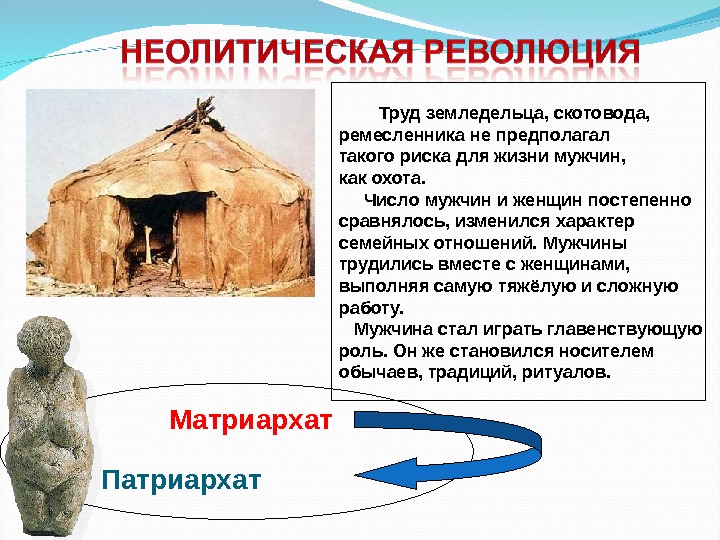 НЕОЛИТИЧЕСКАЯ РЕВОЛЮЦИЯ

Труд земледельца, скотовода, ремесленника не предполагал такого риска для жизни мужчин, как охота.

Число мужчин и женщин постепенно сравнялось, изменился характер семейных отношений. Мужчины трудились вместе с женщинами, выполняя самую тяжёлую и сложную работу.

Мужчина стал играть главенствующую роль. Он же становился носителем обычаев, традиций, ритуалов.

Матриархат

Патриархат